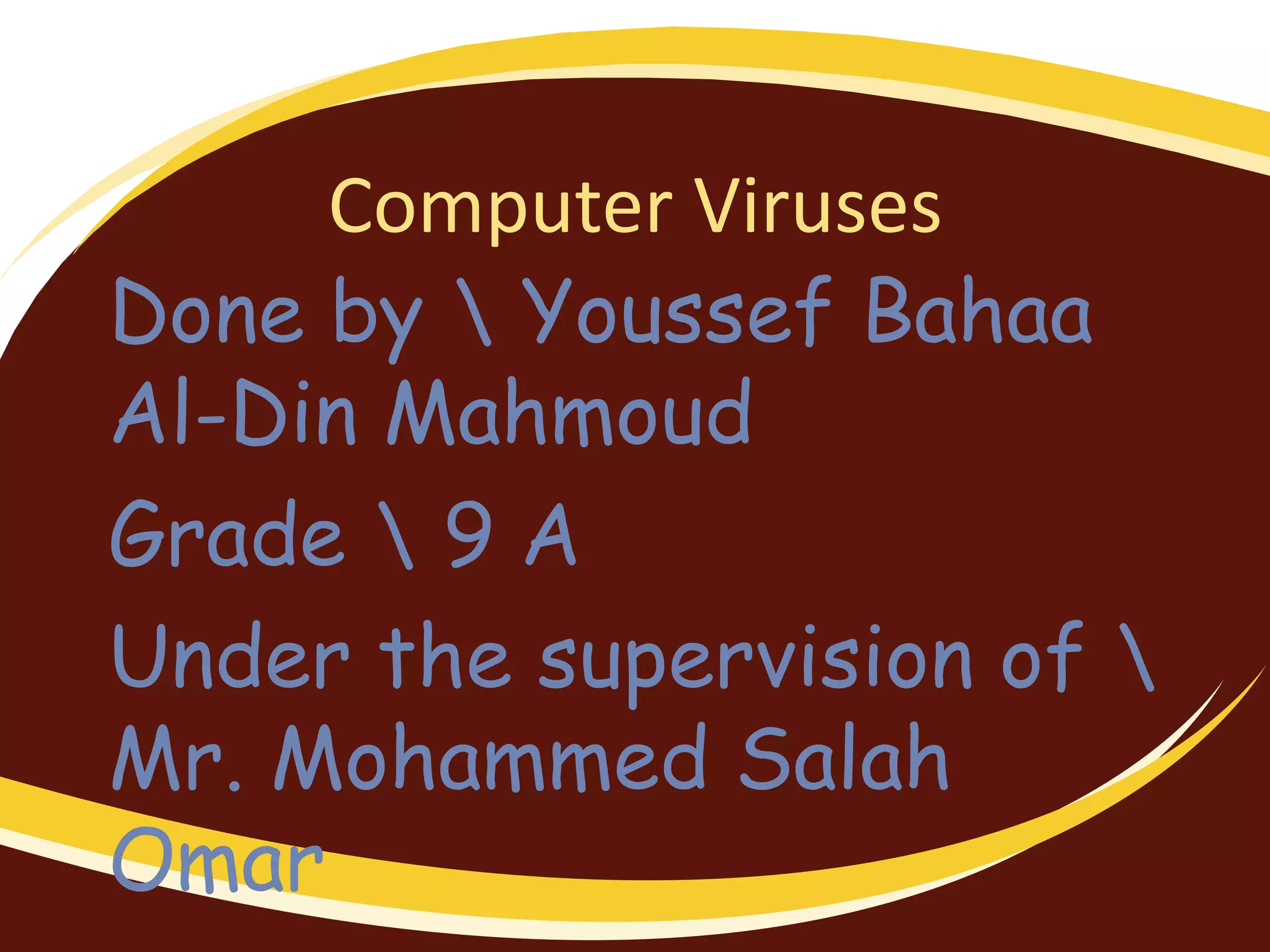 Computer Viruses

Done by \ Youssef Bahaa Al-Din Mahmoud

Grade \ 9 A

Under the supervision of \ Mr. Mohammed Salah Omar